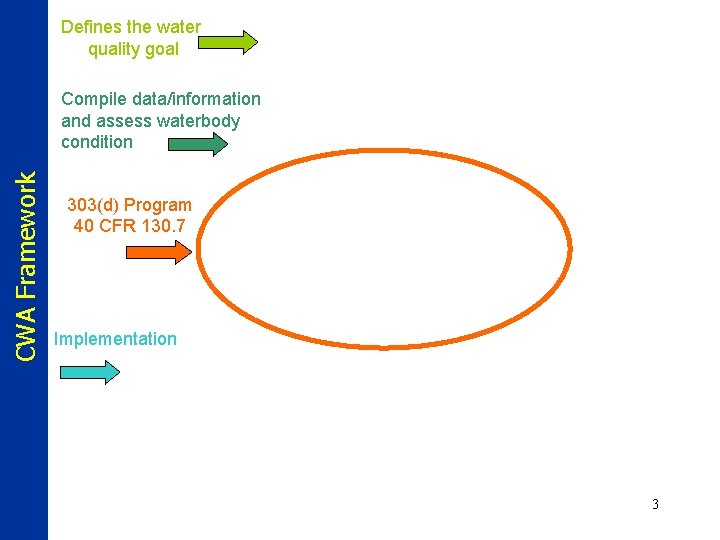 CWA Framework

Defines the water quality goal

Compile data/information and assess waterbody condition

303(d) Program
40 CFR 130.7

Implementation

3